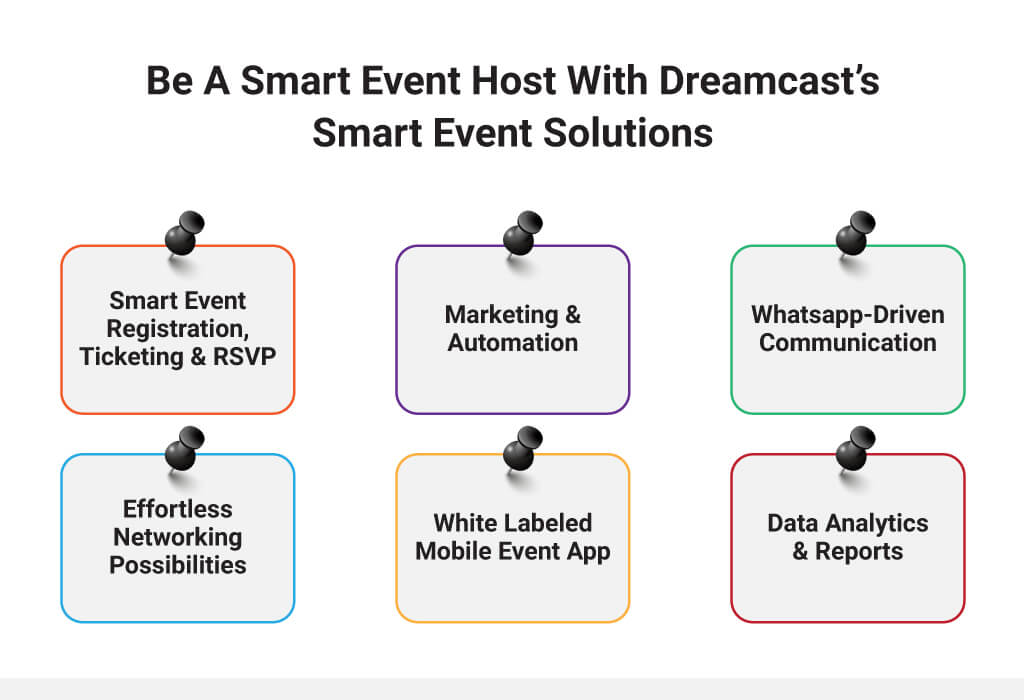 Be A Smart Event Host With Dreamcast's Smart Event Solutions

Smart Event Registration, Ticketing & RSVP

Marketing & Automation

Whatsapp-Driven Communication

Effortless Networking Possibilities

White Labeled Mobile Event App

Data Analytics & Reports